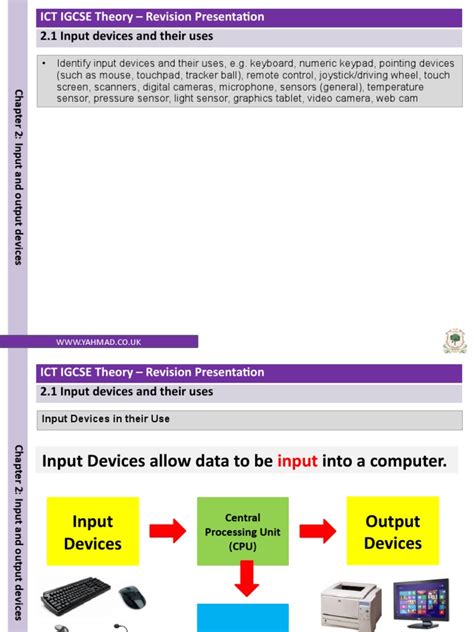 ICT IGCSE Theory – Revision Presentation

2.1 Input devices and their uses

• Identify input devices and their uses, e.g. keyboard, numeric keypad, pointing devices (such as mouse, touchpad, tracker ball), remote control, joystick/driving wheel, touch screen, scanners, digital cameras, microphone, sensors (general), temperature sensor, pressure sensor, light sensor, graphics tablet, video camera, web cam

Chapter 2: Input and output devices

WWW.YAHMAD.CO.UK

ICT IGCSE Theory – Revision Presentation

2.1 Input devices and their uses

Input Devices in their Use

Chapter 2: Input and output devices

Input Devices allow data to be input into a computer.

Input Devices

Central Processing Unit (CPU)

Output Devices